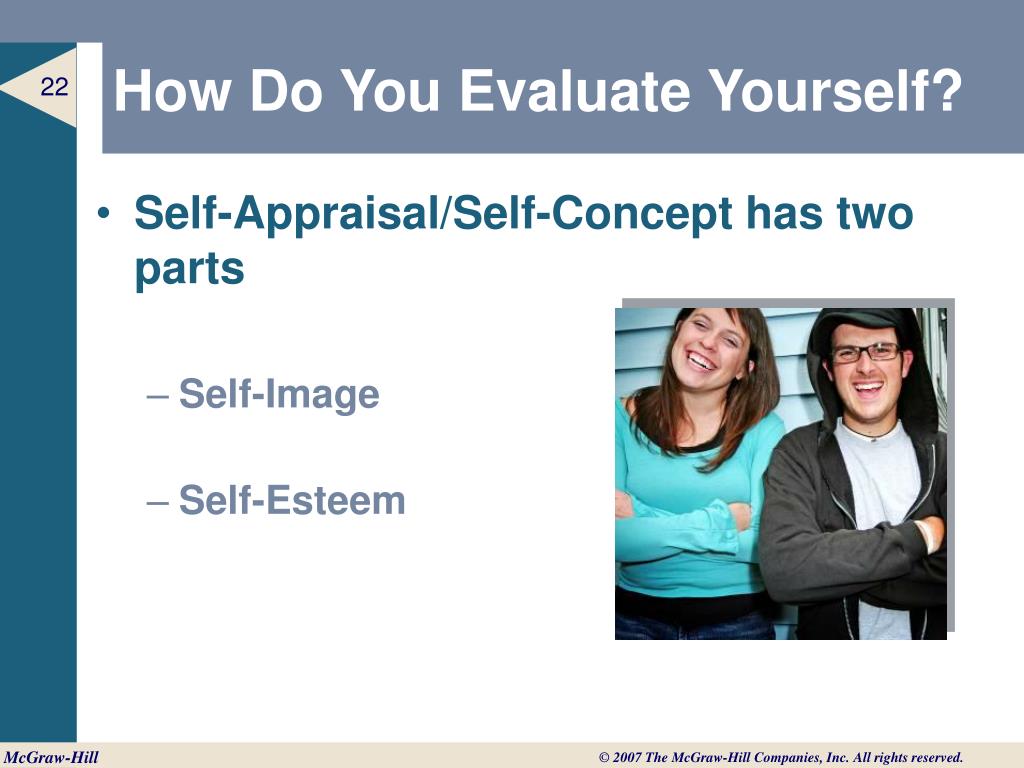 22

How Do You Evaluate Yourself?

• Self-Appraisal/Self-Concept has two parts

– Self-Image

– Self-Esteem

McGraw-Hill © 2007 The McGraw-Hill Companies, Inc. All rights reserved.